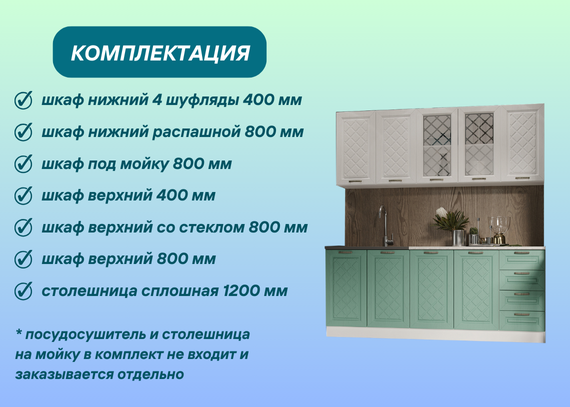 КОМПЛЕКТАЦИЯ

шкаф нижний 4 шуфляды 400 мм

шкаф нижний распашной 800 мм

шкаф под мойку 800 мм

шкаф верхний 400 мм

шкаф верхний со стеклом 800 мм

шкаф верхний 800 мм

столешница сплошная 1200 мм

* посудосушитель и столешница на мойку в комплект не входит и заказывается отдельно